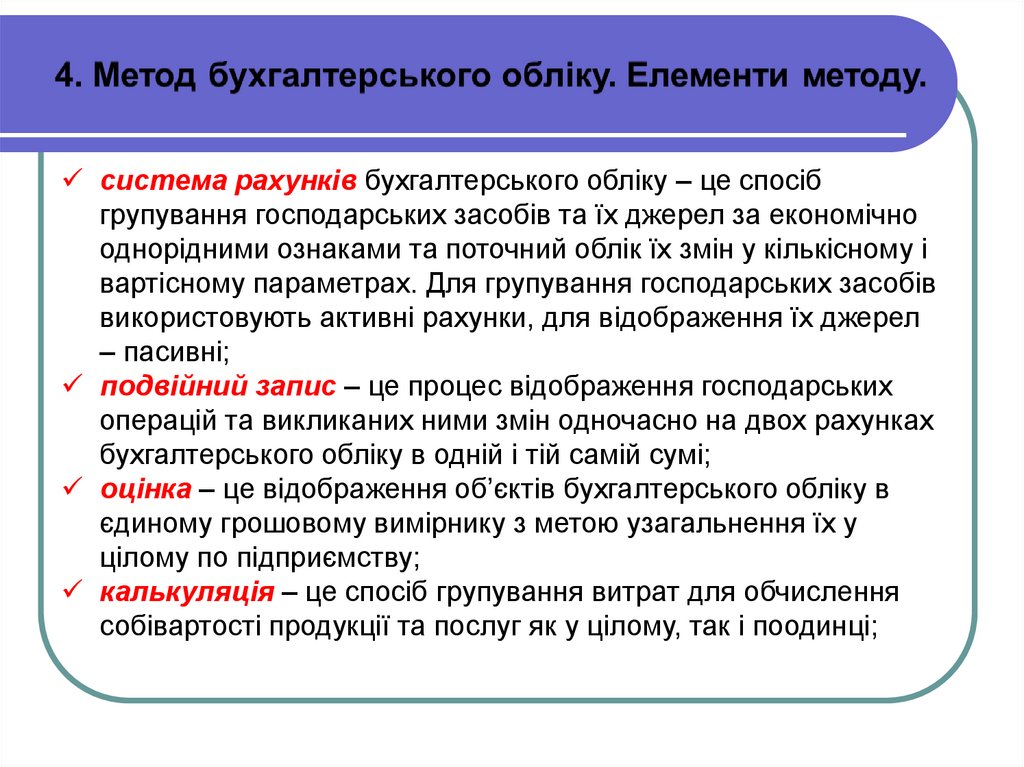 4. Метод бухгалтерського обліку. Елементи методу.

✓ система рахунків бухгалтерського обліку – це спосіб групування господарських засобів та їх джерел за економічно однорідними ознаками та поточний облік їх змін у кількісному і вартісному параметрах. Для групування господарських засобів використовують активні рахунки, для відображення їх джерел – пасивні;

✓ подвійний запис – це процес відображення господарських операцій та викликаних ними змін одночасно на двох рахунках бухгалтерського обліку в одній і тій самій сумі;

✓ оцінка – це відображення об'єктів бухгалтерського обліку в єдиному грошовому вимірнику з метою узагальнення їх у цілому по підприємству;

✓ калькуляція – це спосіб групування витрат для обчислення собівартості продукції та послуг як у цілому, так і поодинці;